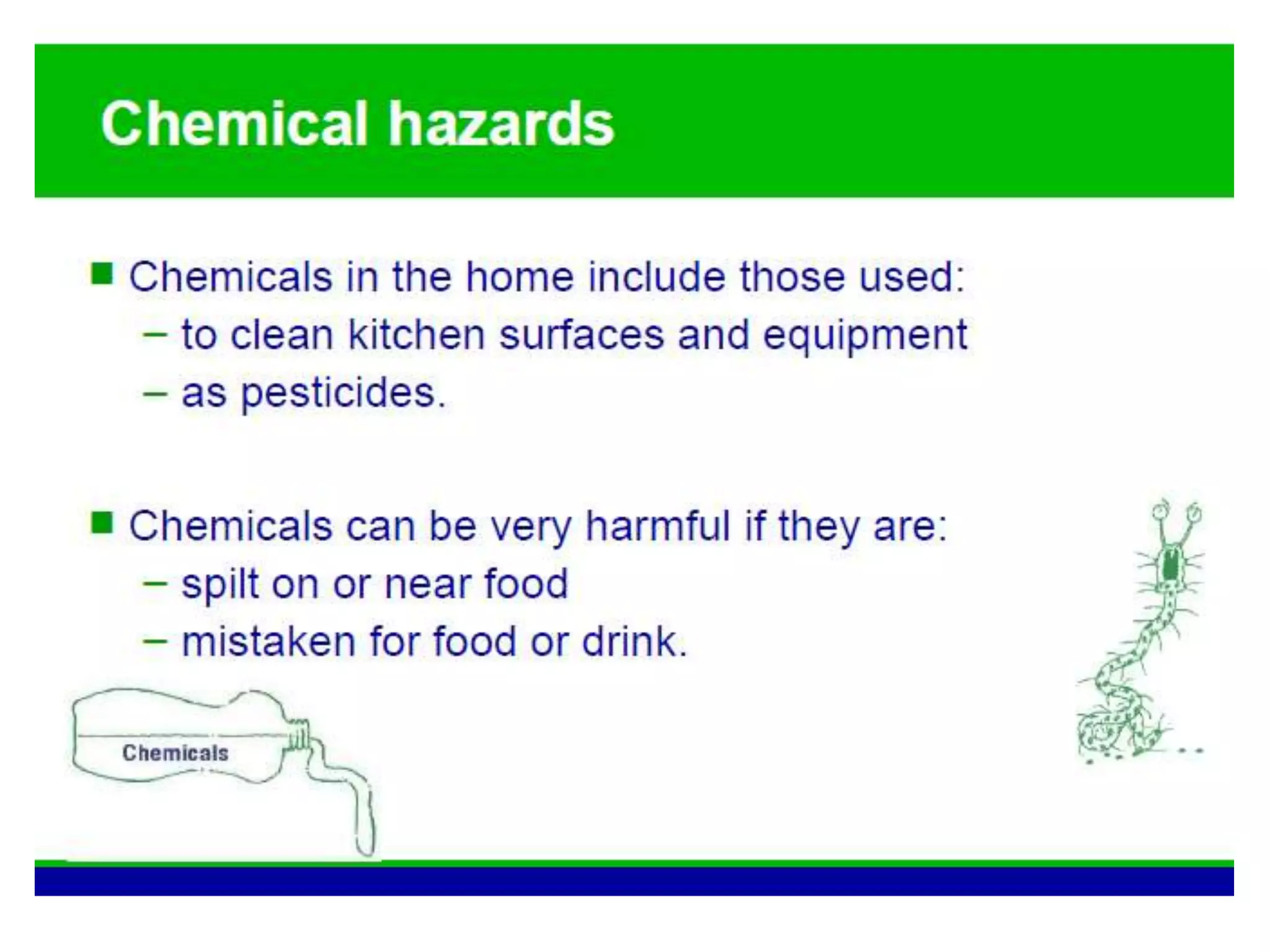 Chemical hazards

■ Chemicals in the home include those used:
– to clean kitchen surfaces and equipment
– as pesticides.

■ Chemicals can be very harmful if they are:
– spilt on or near food
– mistaken for food or drink.

Chemicals